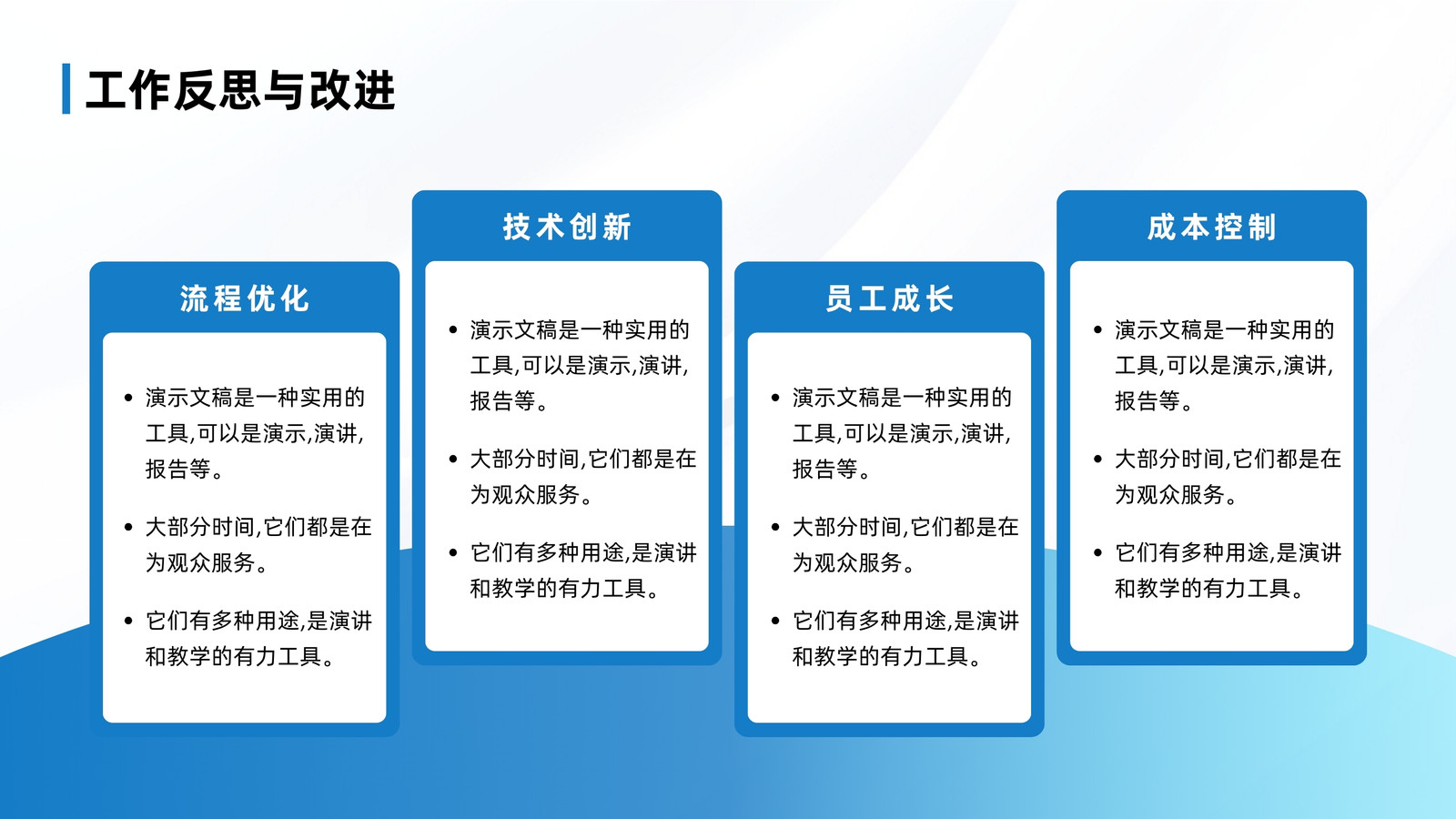 工作反思与改进

流程优化

• 演示文稿是一种实用的工具,可以是演示,演讲,报告等。

• 大部分时间,它们都是在为观众服务。

• 它们有多种用途,是演讲和教学的有力工具。

技术创新

• 演示文稿是一种实用的工具,可以是演示,演讲,报告等。

• 大部分时间,它们都是在为观众服务。

• 它们有多种用途,是演讲和教学的有力工具。

员工成长

• 演示文稿是一种实用的工具,可以是演示,演讲,报告等。

• 大部分时间,它们都是在为观众服务。

• 它们有多种用途,是演讲和教学的有力工具。

成本控制

• 演示文稿是一种实用的工具,可以是演示,演讲,报告等。

• 大部分时间,它们都是在为观众服务。

• 它们有多种用途,是演讲和教学的有力工具。